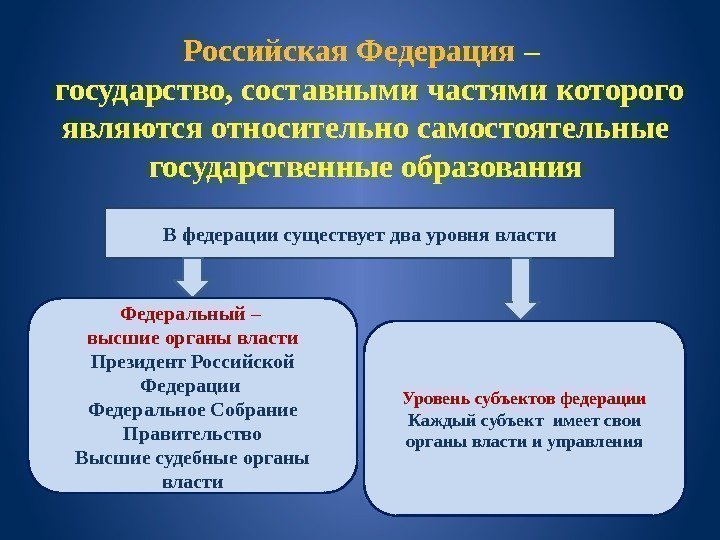 Российская Федерация –
государство, составными частями которого являются относительно самостоятельные государственные образования

В федерации существует два уровня власти

Федеральный –
высшие органы власти
Президент Российской Федерации
Федеральное Собрание
Правительство
Высшие судебные органы власти

Уровень субъектов федерации
Каждый субъект имеет свои органы власти и управления